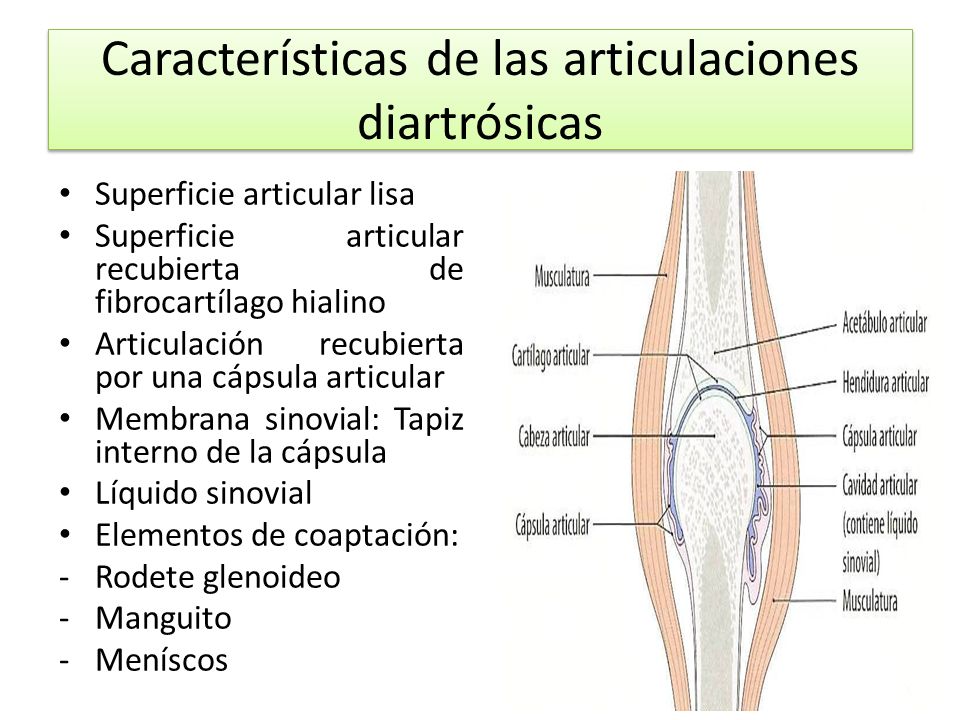 Características de las articulaciones diartrósicas

• Superficie articular lisa
• Superficie articular recubierta de fibrocartílago hialino
• Articulación recubierta por una cápsula articular
• Membrana sinovial: Tapiz interno de la cápsula
• Líquido sinovial
• Elementos de coaptación:
- Rodete glenoideo
- Manguito
- Meníscos

Musculatura
Cartílago articular
Cabeza articular
Cápsula articular
Acetábulo articular
Hendidura articular
Cápsula articular
Cavidad articular (contiene líquido sinovial)
Musculatura